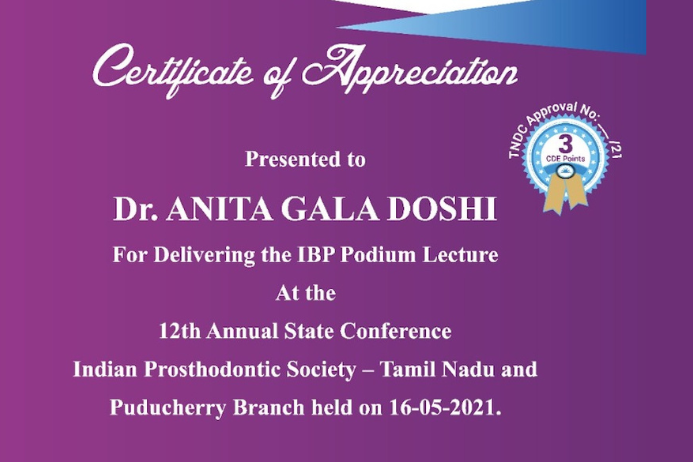 Certificate of Appreciation

TNDC Approval No: ___/21

3
CDE Points

Presented to

Dr. ANITA GALA DOSHI

For Delivering the IBP Podium Lecture

At the

12th Annual State Conference

Indian Prosthodontic Society – Tamil Nadu and Puducherry Branch held on 16-05-2021.